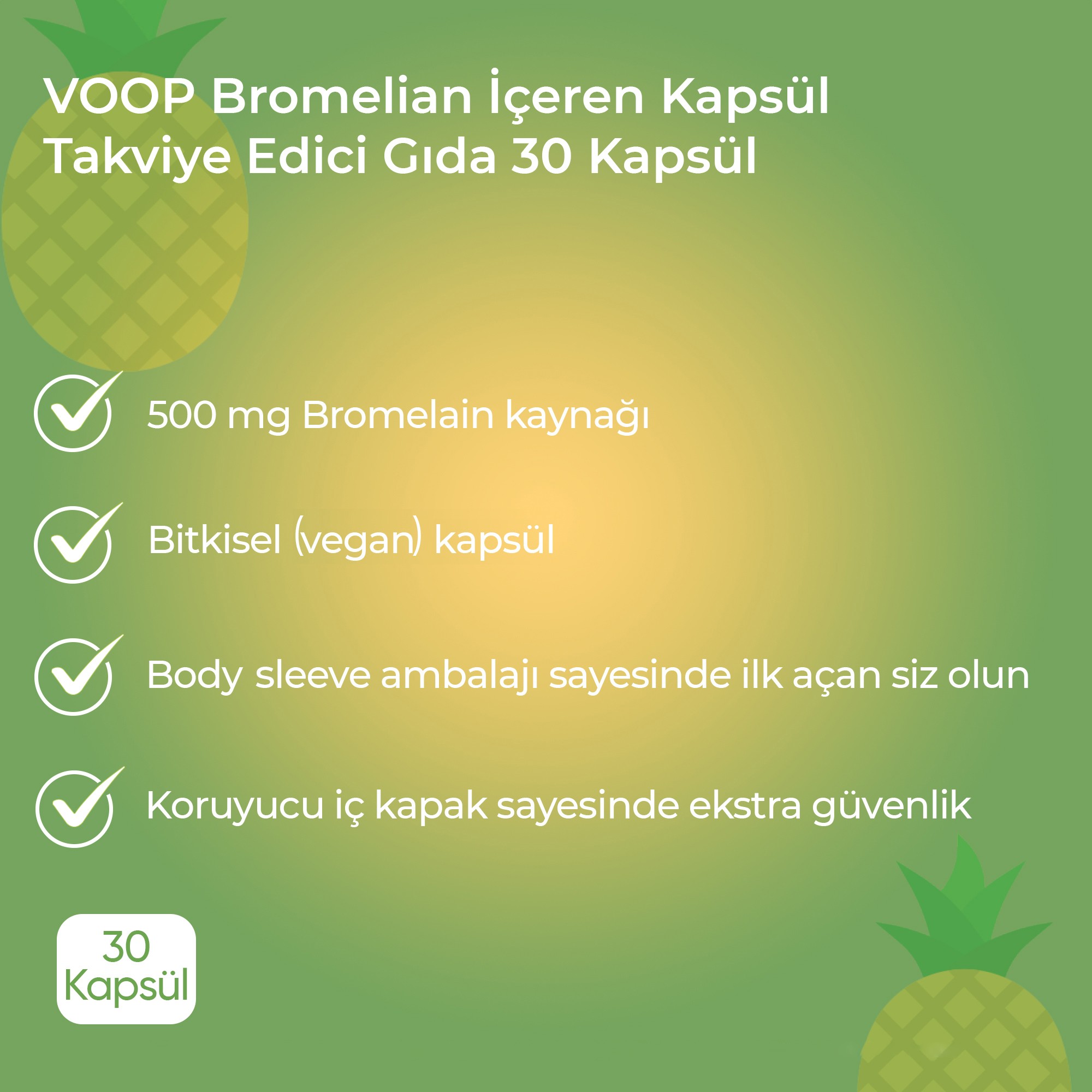 VOOP Bromelian İçeren Kapsül Takviye Edici Gıda 30 Kapsül

500 mg Bromelain kaynağı

Bitkisel (vegan) kapsül

Body sleeve ambalajı sayesinde ilk açan siz olun

Koruyucu iç kapak sayesinde ekstra güvenlik

30 Kapsül